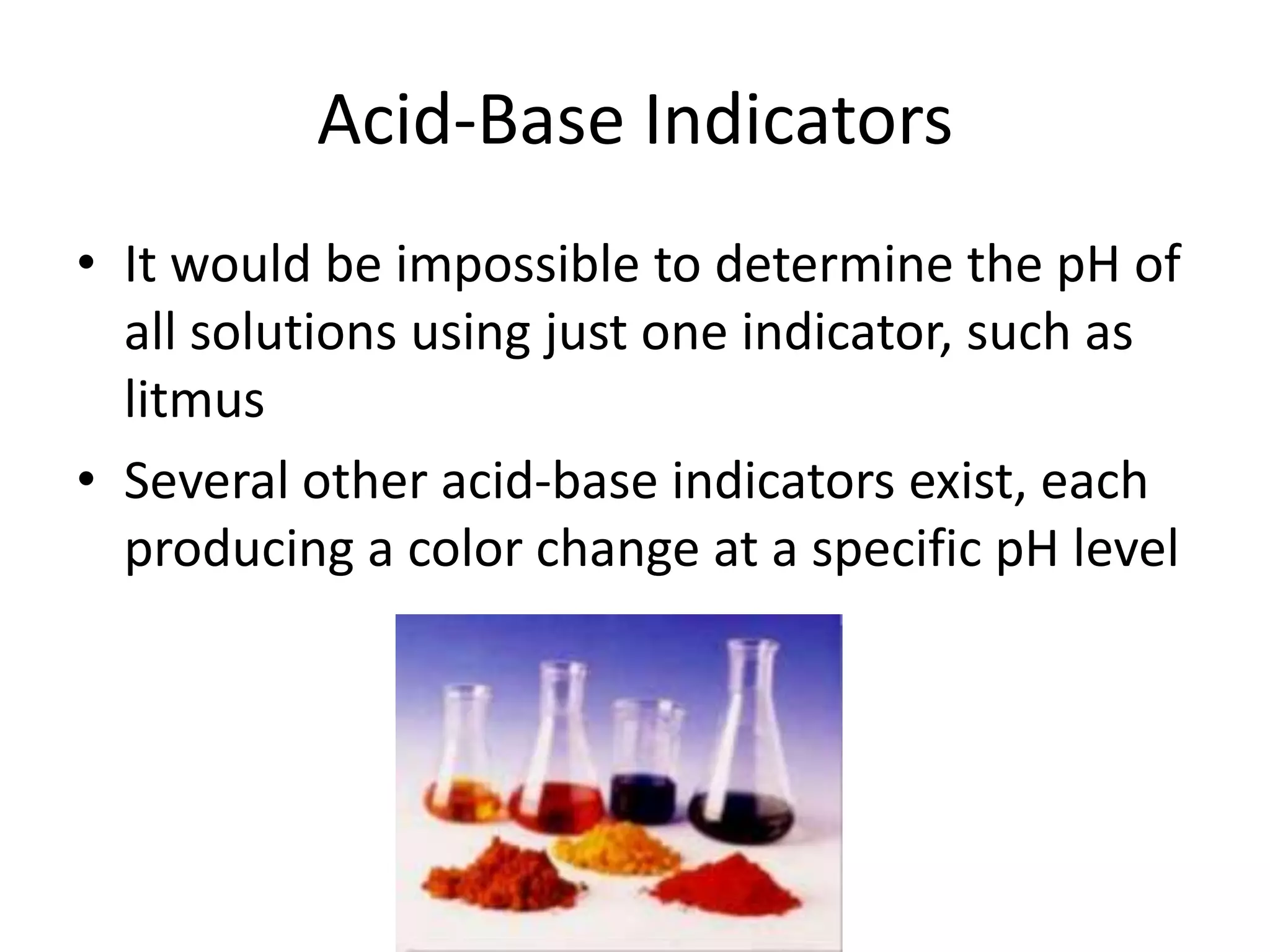 Acid-Base Indicators

• It would be impossible to determine the pH of all solutions using just one indicator, such as litmus

• Several other acid-base indicators exist, each producing a color change at a specific pH level